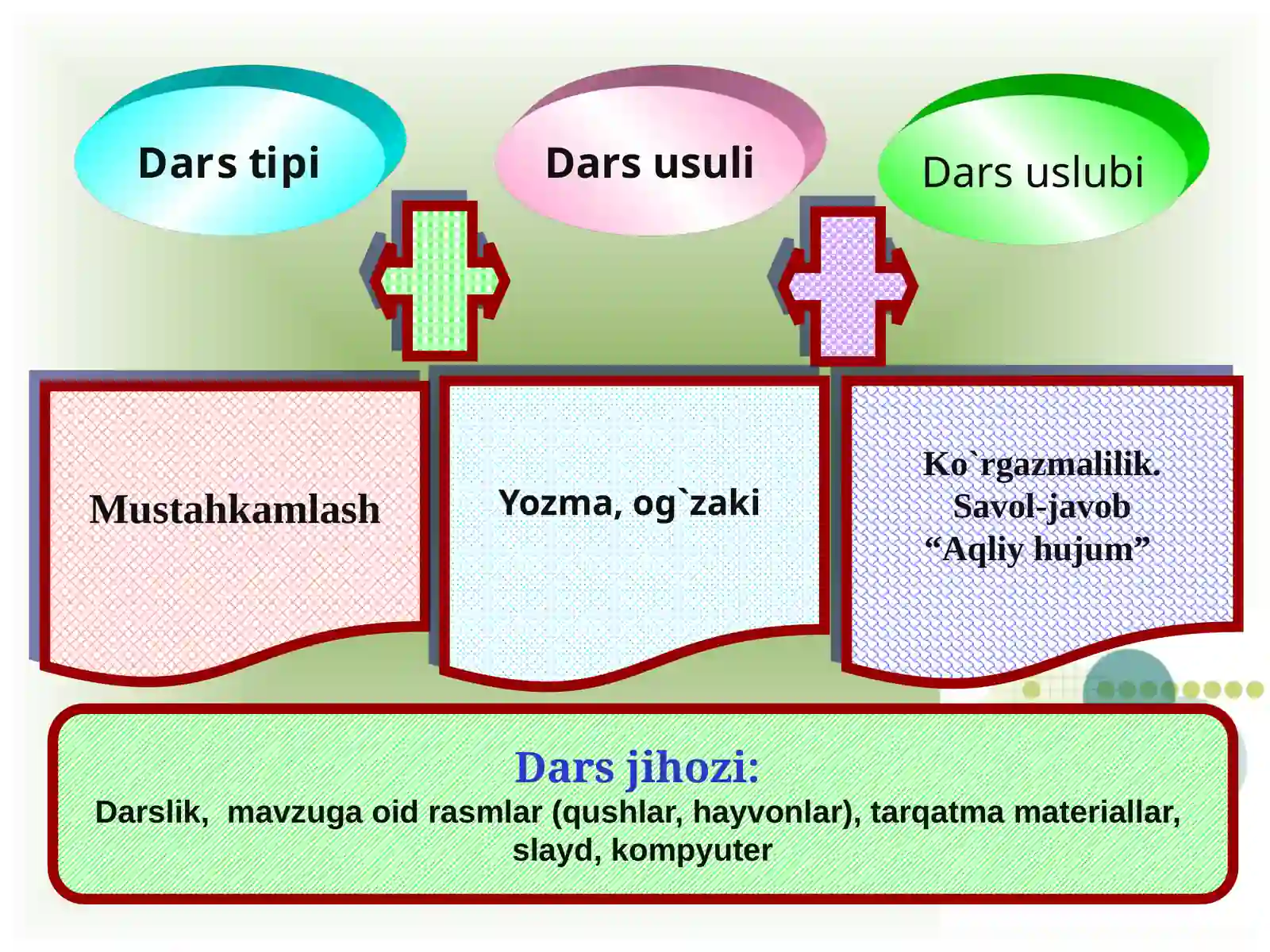 Dars tipi

Dars usuli

Dars uslubi

Mustahkamlash

Yozma, og`zaki

Ko`rgazmalilik. Savol-javob “Aqliy hujum”

Dars jihozi:
Darslik, mavzuga oid rasmlar (qushlar, hayvonlar), tarqatma materiallar, slayd, kompyuter